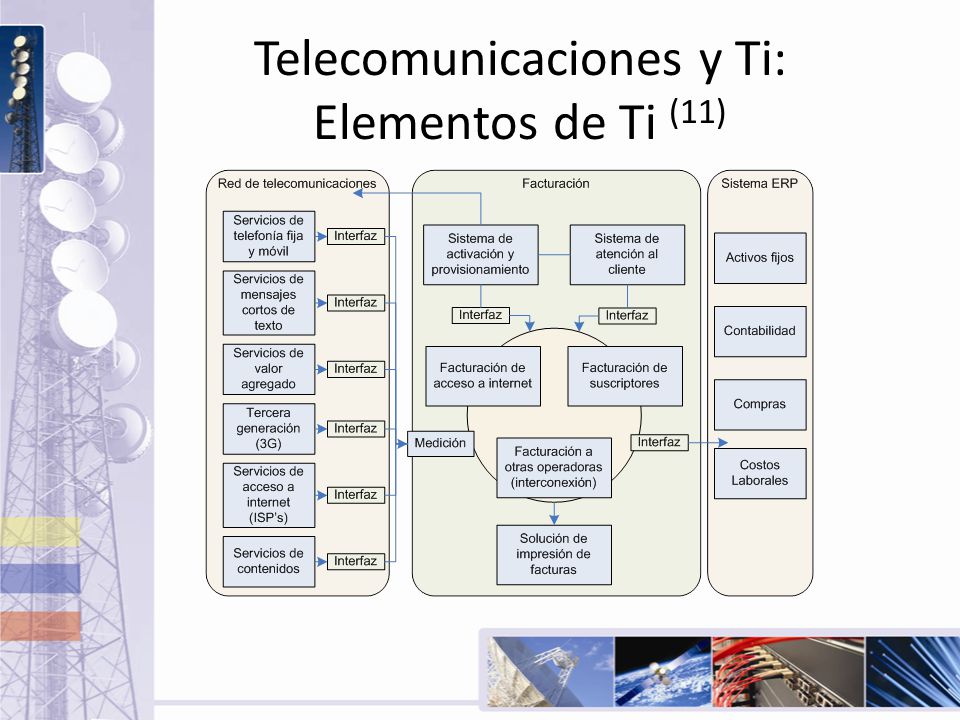 Telecomunicaciones y Ti: Elementos de Ti $^{(11)}$

Red de telecomunicaciones

Servicios de telefonía fija y móvil
Interfaz
Servicios de mensajes cortos de texto
Interfaz
Servicios de valor agregado
Interfaz
Tercera generación (3G)
Interfaz
Servicios de acceso a internet (ISP's)
Interfaz
Servicios de contenidos
Interfaz

Facturación

Sistema de activación y provisionamiento
Sistema de atención al cliente
Interfaz
Interfaz
Facturación de acceso a internet
Facturación de suscriptores
Medición
Facturación a otras operadoras (interconexión)
Interfaz
Solución de impresión de facturas

Sistema ERP

Activos fijos
Contabilidad
Compras
Costos Laborales